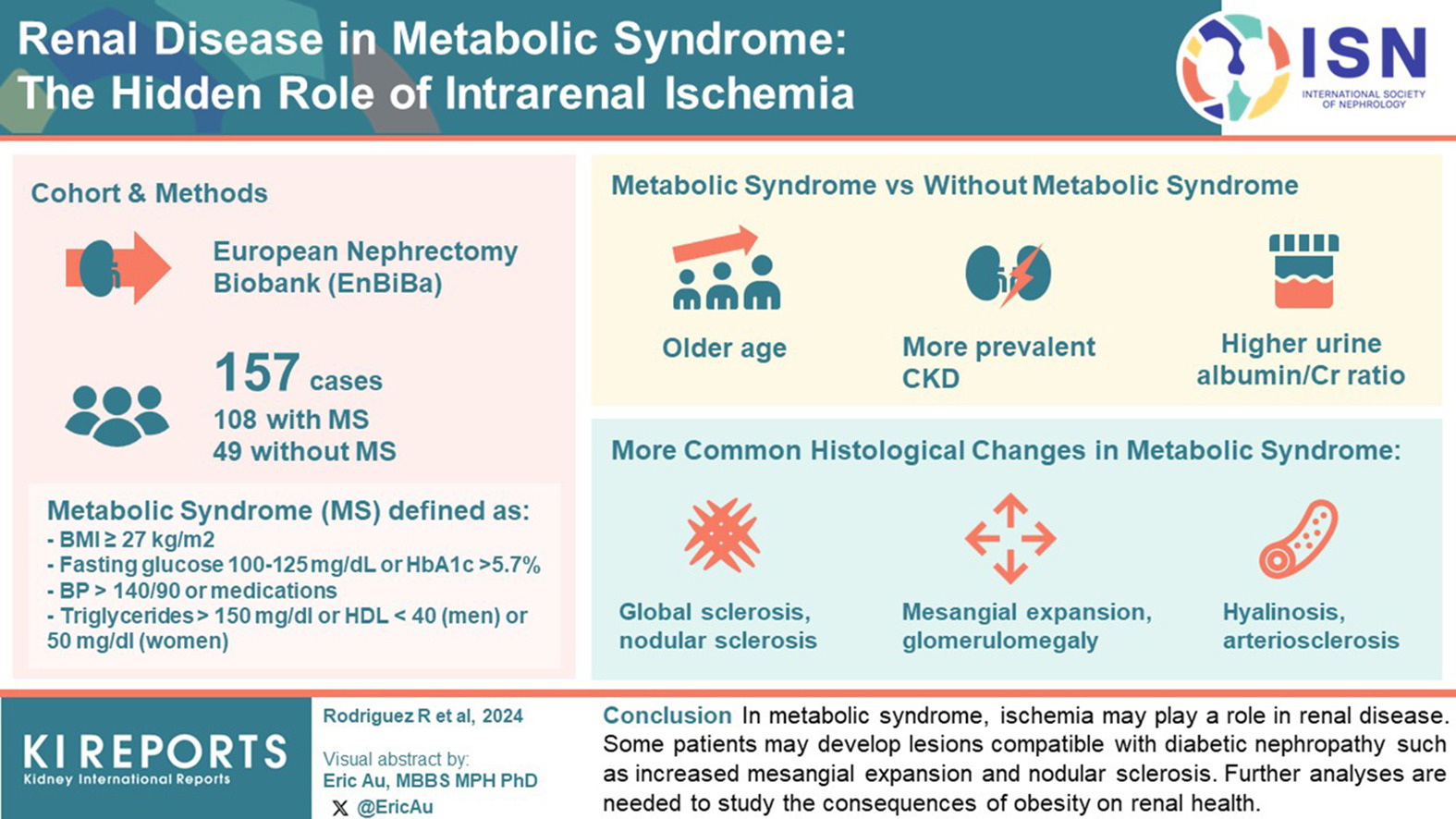 Renal Disease in Metabolic Syndrome: The Hidden Role of Intrarenal Ischemia

ISN
INTERNATIONAL SOCIETY OF NEPHROLOGY

Cohort & Methods

European Nephrectomy Biobank (EnBiBa)

157 cases
108 with MS
49 without MS

Metabolic Syndrome (MS) defined as:
- BMI ≥ 27 kg/m2
- Fasting glucose 100-125 mg/dL or HbA1c >5.7%
- BP > 140/90 or medications
- Triglycerides > 150 mg/dl or HDL < 40 (men) or 50 mg/dl (women)

Metabolic Syndrome vs Without Metabolic Syndrome

Older age

More prevalent CKD

Higher urine albumin/Cr ratio

More Common Histological Changes in Metabolic Syndrome:

Global sclerosis, nodular sclerosis

Mesangial expansion, glomerulomegaly

Hyalinosis, arteriosclerosis

KI REPORTS
Kidney International Reports

Rodriguez R et al, 2024

Visual abstract by:
Eric Au, MBBS MPH PhD
@EricAu

Conclusion In metabolic syndrome, ischemia may play a role in renal disease. Some patients may develop lesions compatible with diabetic nephropathy such as increased mesangial expansion and nodular sclerosis. Further analyses are needed to study the consequences of obesity on renal health.